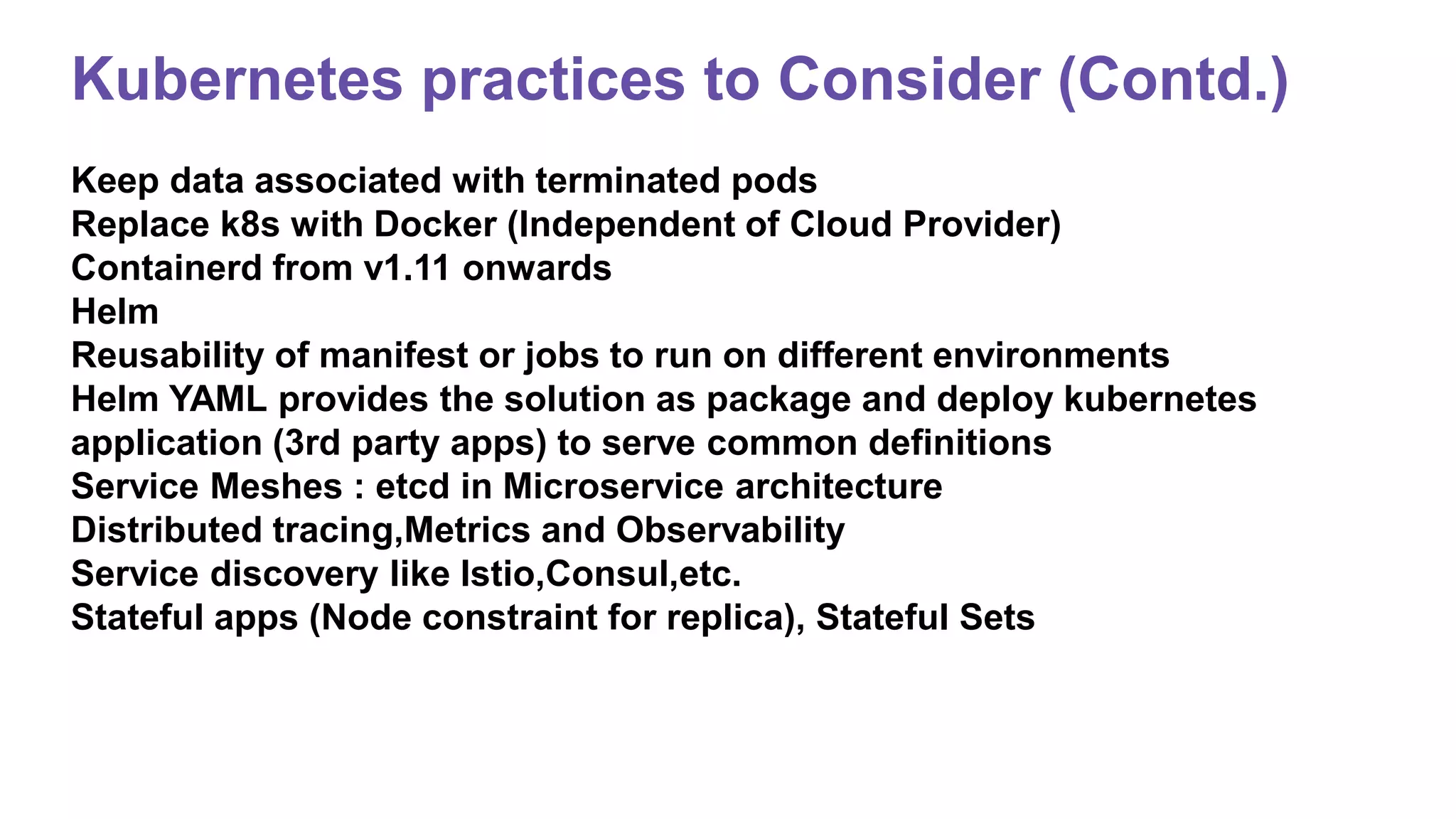 Kubernetes practices to Consider (Contd.)

Keep data associated with terminated pods
Replace k8s with Docker (Independent of Cloud Provider)
Containerd from v1.11 onwards
Helm
Reusability of manifest or jobs to run on different environments
Helm YAML provides the solution as package and deploy kubernetes application (3rd party apps) to serve common definitions
Service Meshes : etcd in Microservice architecture
Distributed tracing,Metrics and Observability
Service discovery like Istio,Consul,etc.
Stateful apps (Node constraint for replica), Stateful Sets